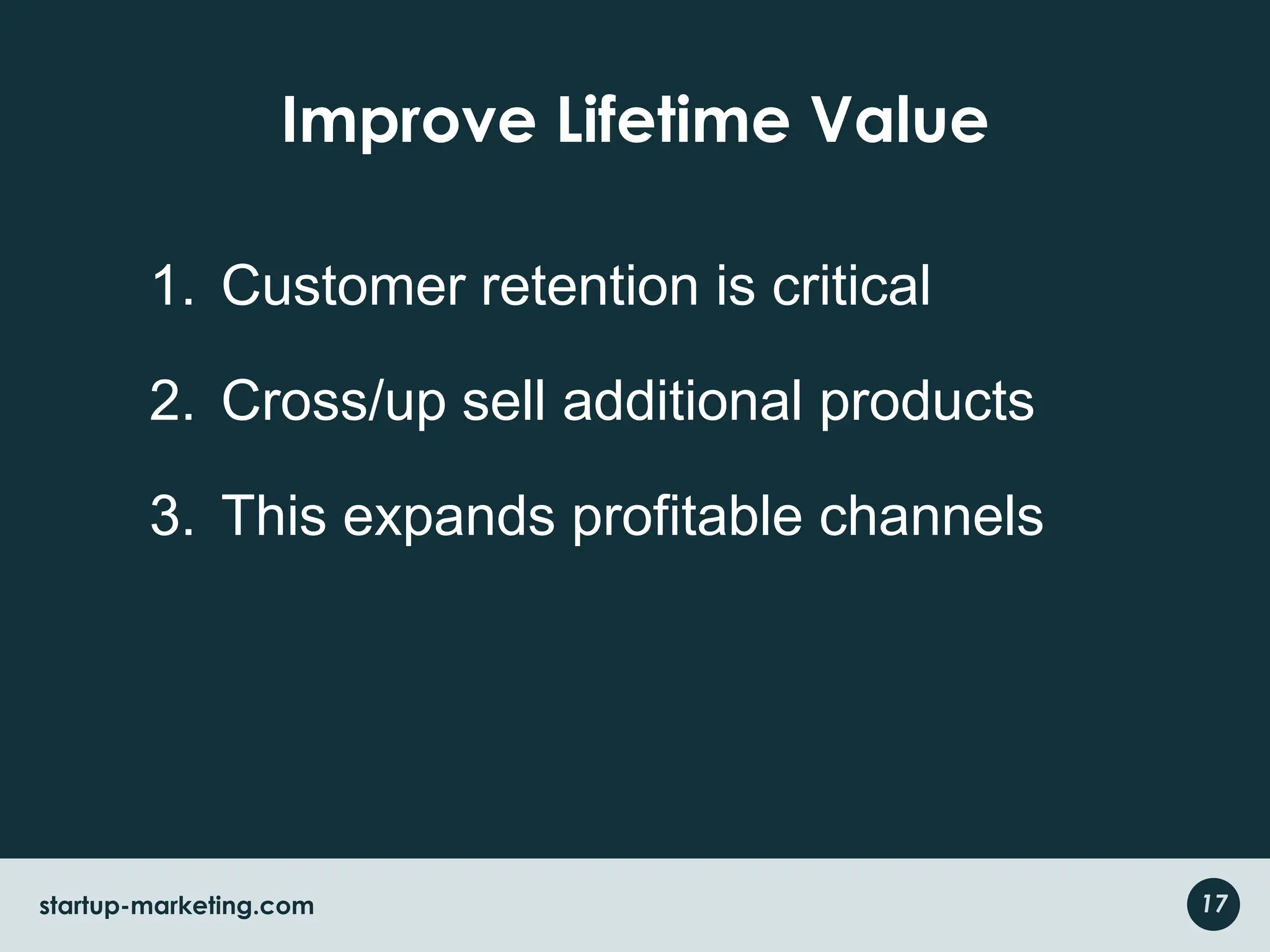 Improve Lifetime Value

1. Customer retention is critical

2. Cross/up sell additional products

3. This expands profitable channels

startup-marketing.com

17